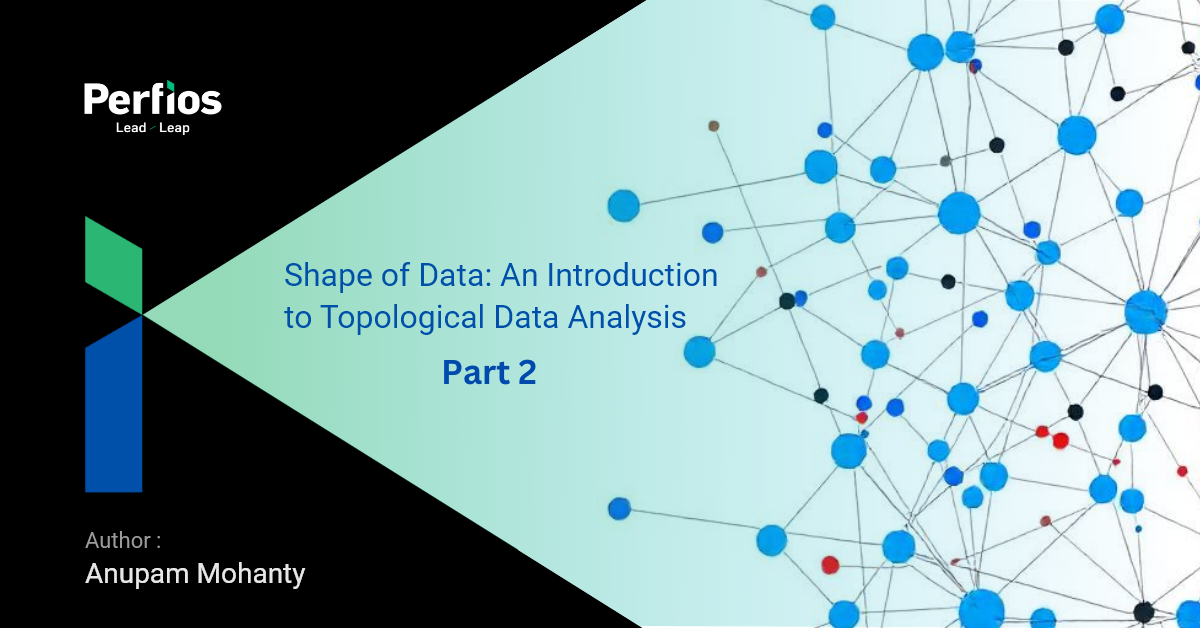 Perfios
Lead Leap

Shape of Data: An Introduction to Topological Data Analysis
Part 2

Author :
Anupam Mohanty